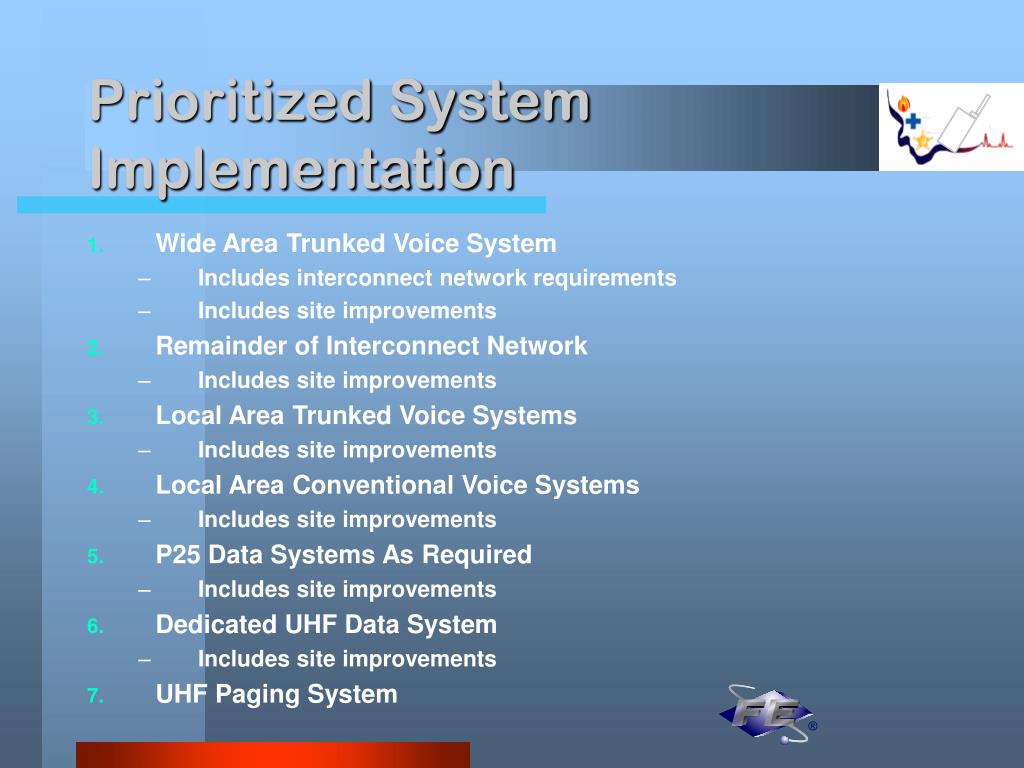 Prioritized System Implementation

1. Wide Area Trunked Voice System
– Includes interconnect network requirements
– Includes site improvements
2. Remainder of Interconnect Network
– Includes site improvements
3. Local Area Trunked Voice Systems
– Includes site improvements
4. Local Area Conventional Voice Systems
– Includes site improvements
5. P25 Data Systems As Required
– Includes site improvements
6. Dedicated UHF Data System
– Includes site improvements
7. UHF Paging System

FE ®